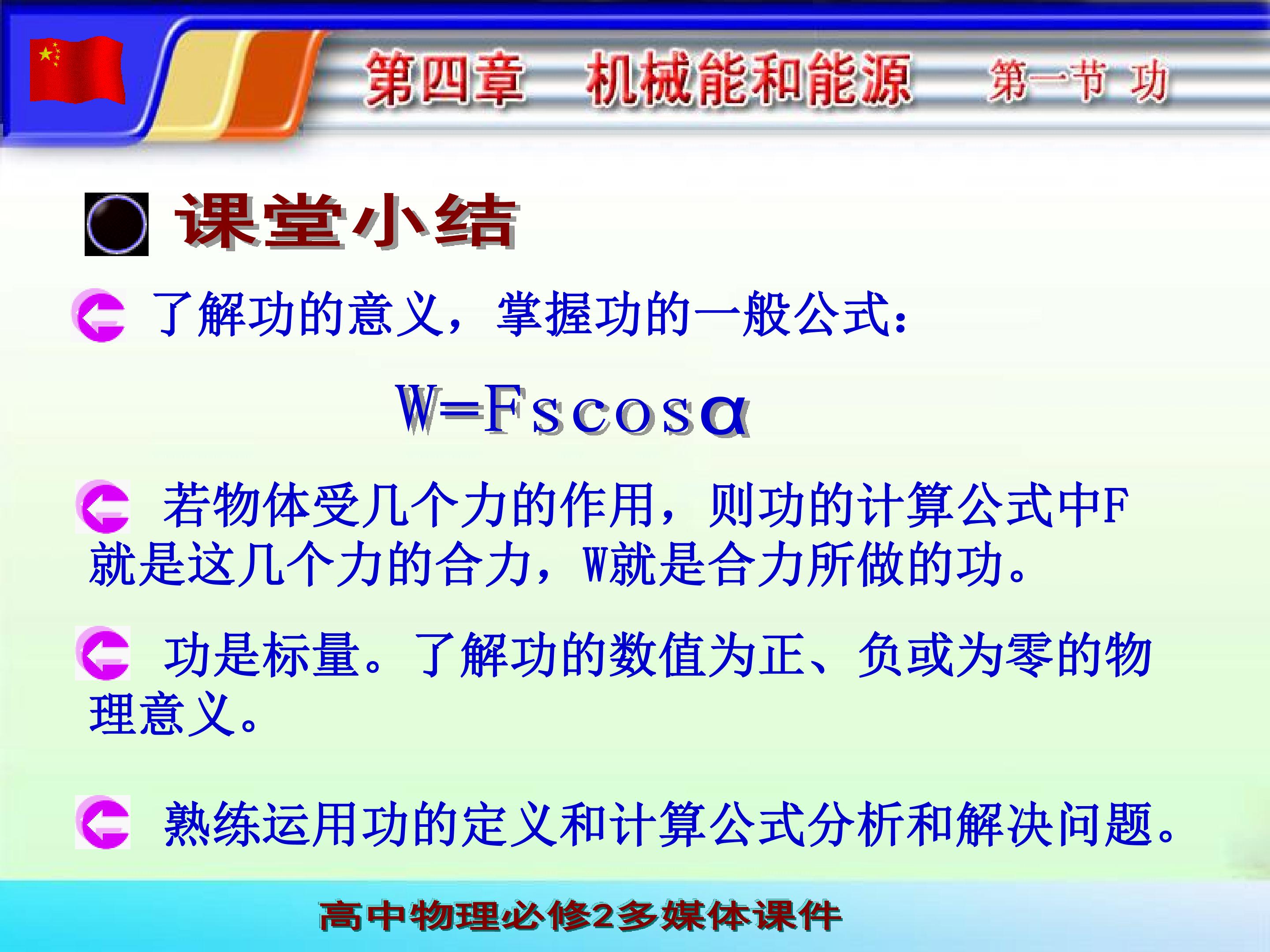 第四章 机械能和能源 第一节 功

课堂小结

了解功的意义，掌握功的一般公式：

$W=Fs\cos\alpha$

若物体受几个力的作用，则功的计算公式中F就是这几个力的合力，W就是合力所做的功。

功是标量。了解功的数值为正、负或为零的物理意义。

熟练运用功的定义和计算公式分析和解决问题。

高中物理必修2多媒体课件